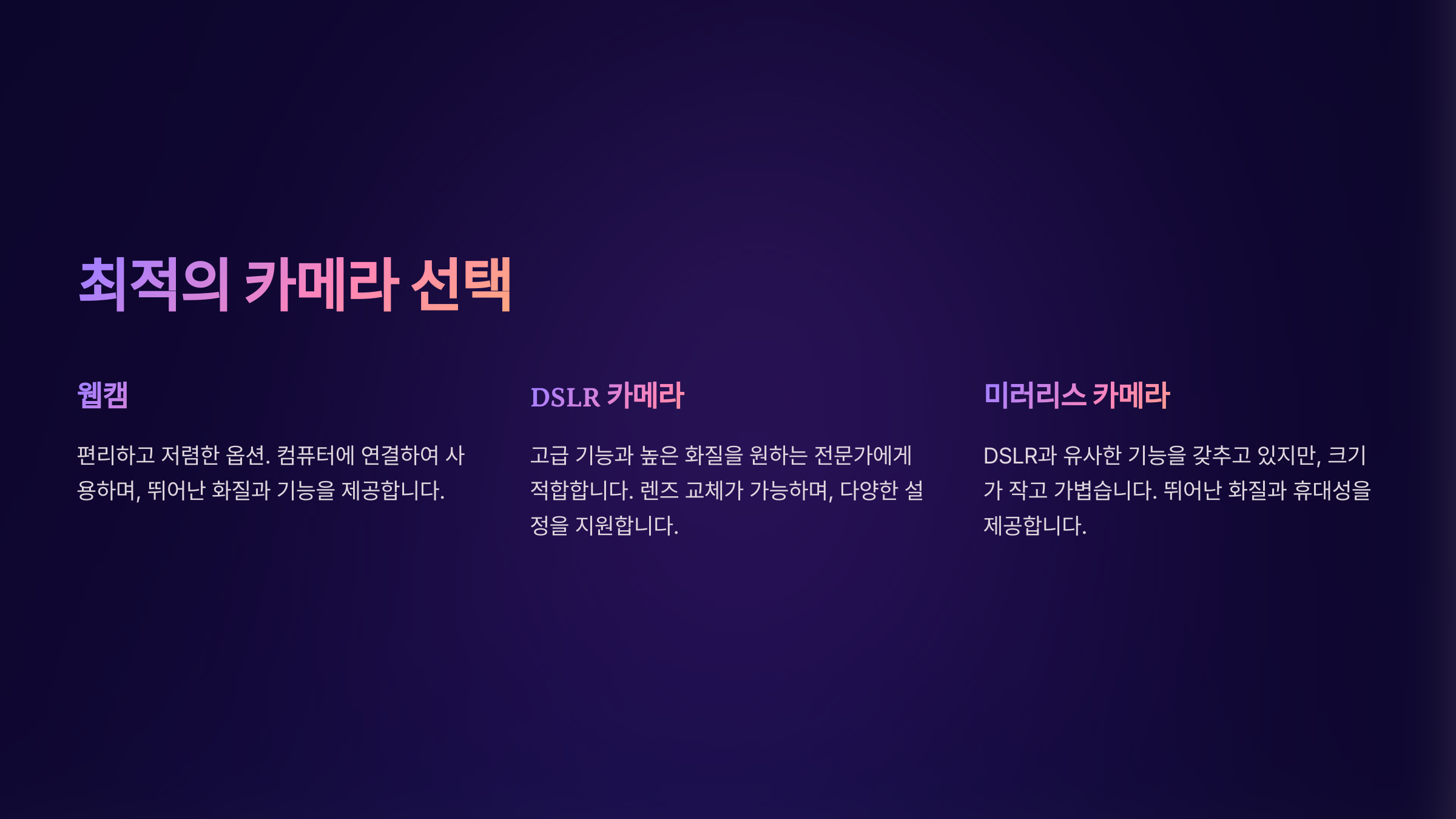 최적의 카메라 선택

웹캠

편리하고 저렴한 옵션. 컴퓨터에 연결하여 사용하며, 뛰어난 화질과 기능을 제공합니다.

DSLR 카메라

고급 기능과 높은 화질을 원하는 전문가에게 적합합니다. 렌즈 교체가 가능하며, 다양한 설정을 지원합니다.

미러리스 카메라

DSLR과 유사한 기능을 갖추고 있지만, 크기가 작고 가볍습니다. 뛰어난 화질과 휴대성을 제공합니다.